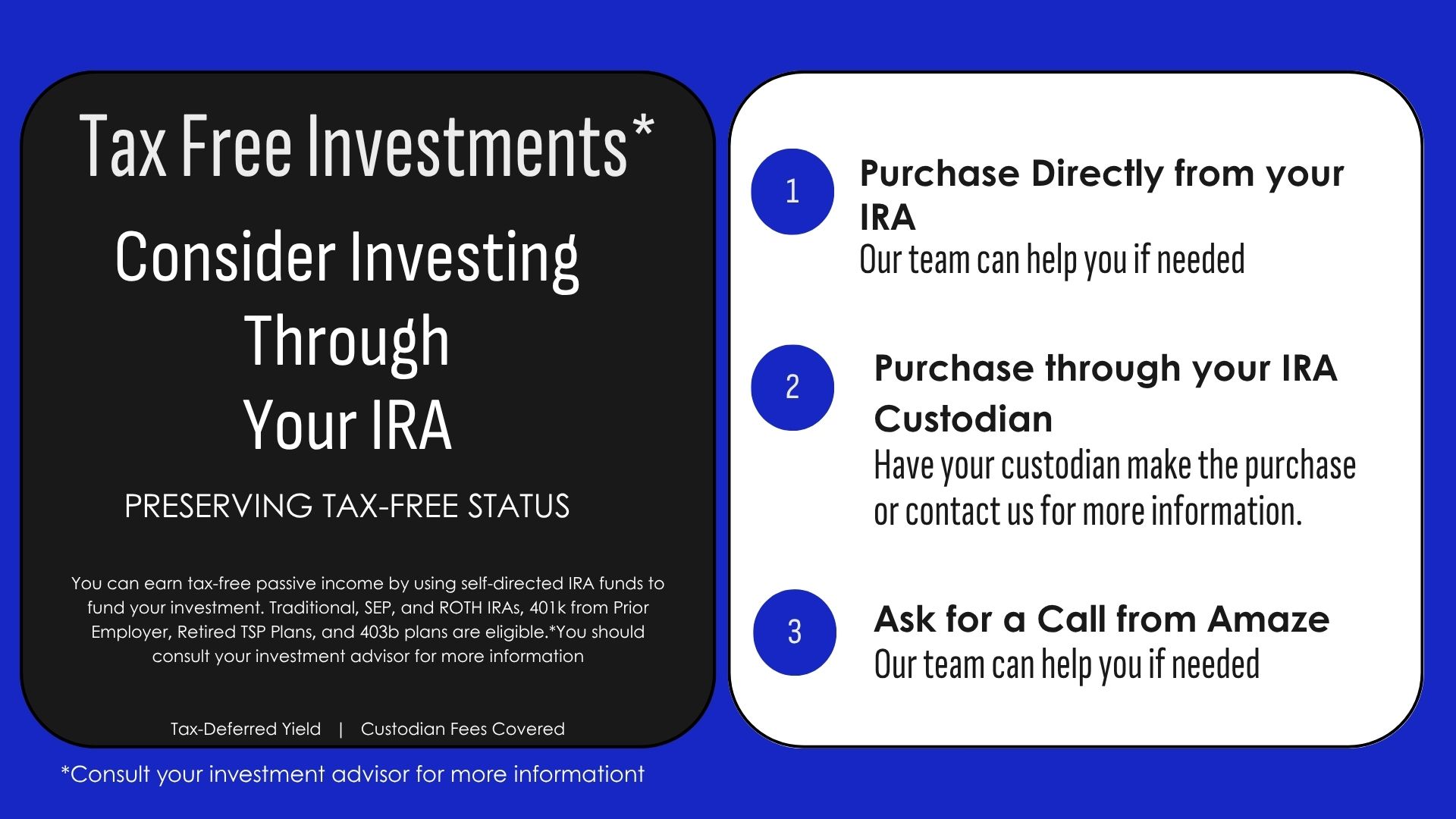 Tax Free Investments*

Consider Investing Through Your IRA

PRESERVING TAX-FREE STATUS

You can earn tax-free passive income by using self-directed IRA funds to fund your investment. Traditional, SEP, and ROTH IRAs, 401k from Prior Employer, Retired TSP Plans, and 403b plans are eligible.*You should consult your investment advisor for more information

Tax-Deferred Yield | Custodian Fees Covered

*Consult your investment advisor for more informationt

1

Purchase Directly from your IRA

Our team can help you if needed

2

Purchase through your IRA Custodian

Have your custodian make the purchase or contact us for more information.

3

Ask for a Call from Amaze

Our team can help you if needed